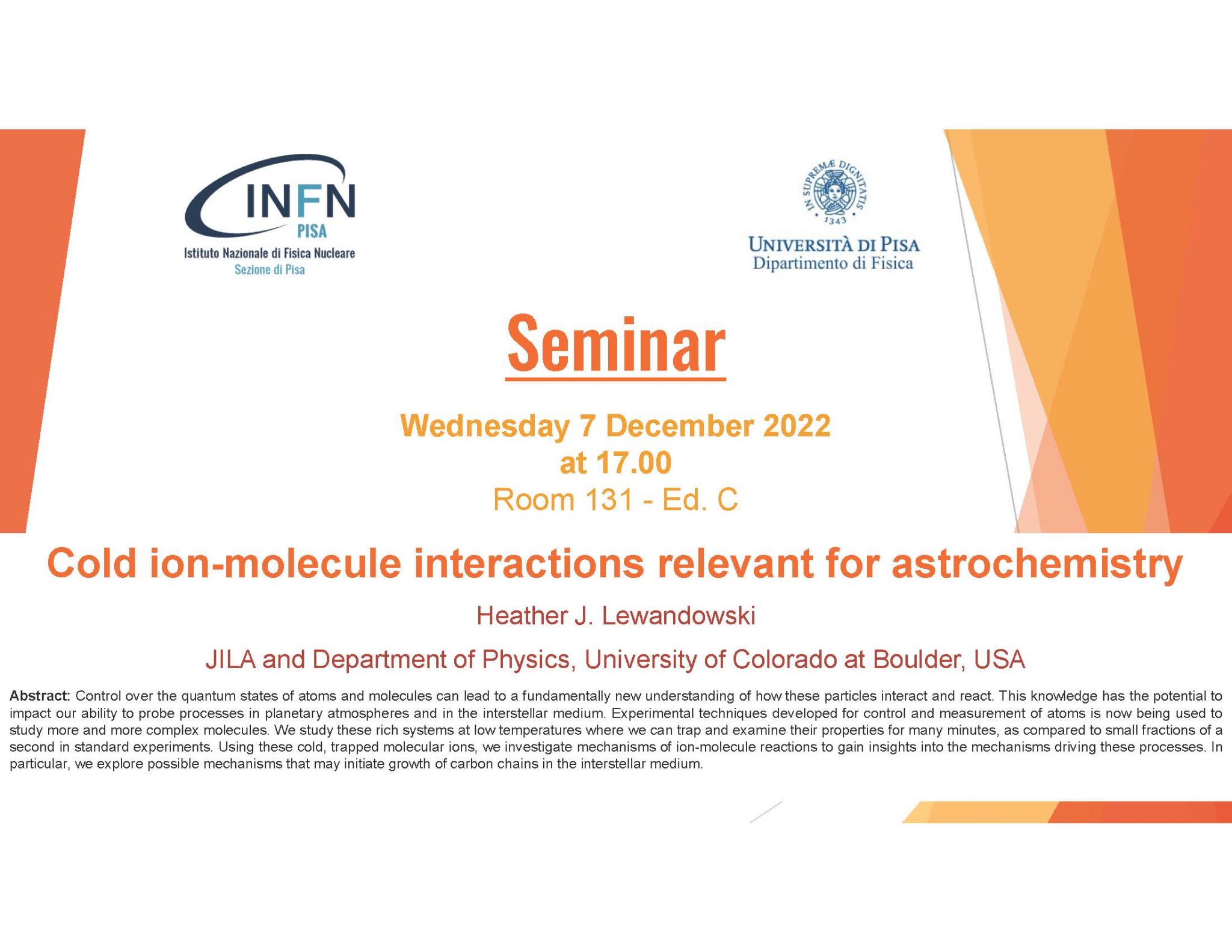 INFN
PISA
Istituto Nazionale di Fisica Nucleare
Sezione di Pisa

IN SUPREMÆ DIGNITATIS
1343
UNIVERSITÀ DI PISA
Dipartimento di Fisica

Seminar

Wednesday 7 December 2022
at 17.00
Room 131 - Ed. C

Cold ion-molecule interactions relevant for astrochemistry

Heather J. Lewandowski

JILA and Department of Physics, University of Colorado at Boulder, USA

Abstract: Control over the quantum states of atoms and molecules can lead to a fundamentally new understanding of how these particles interact and react. This knowledge has the potential to impact our ability to probe processes in planetary atmospheres and in the interstellar medium. Experimental techniques developed for control and measurement of atoms is now being used to study more and more complex molecules. We study these rich systems at low temperatures where we can trap and examine their properties for many minutes, as compared to small fractions of a second in standard experiments. Using these cold, trapped molecular ions, we investigate mechanisms of ion-molecule reactions to gain insights into the mechanisms driving these processes. In particular, we explore possible mechanisms that may initiate growth of carbon chains in the interstellar medium.